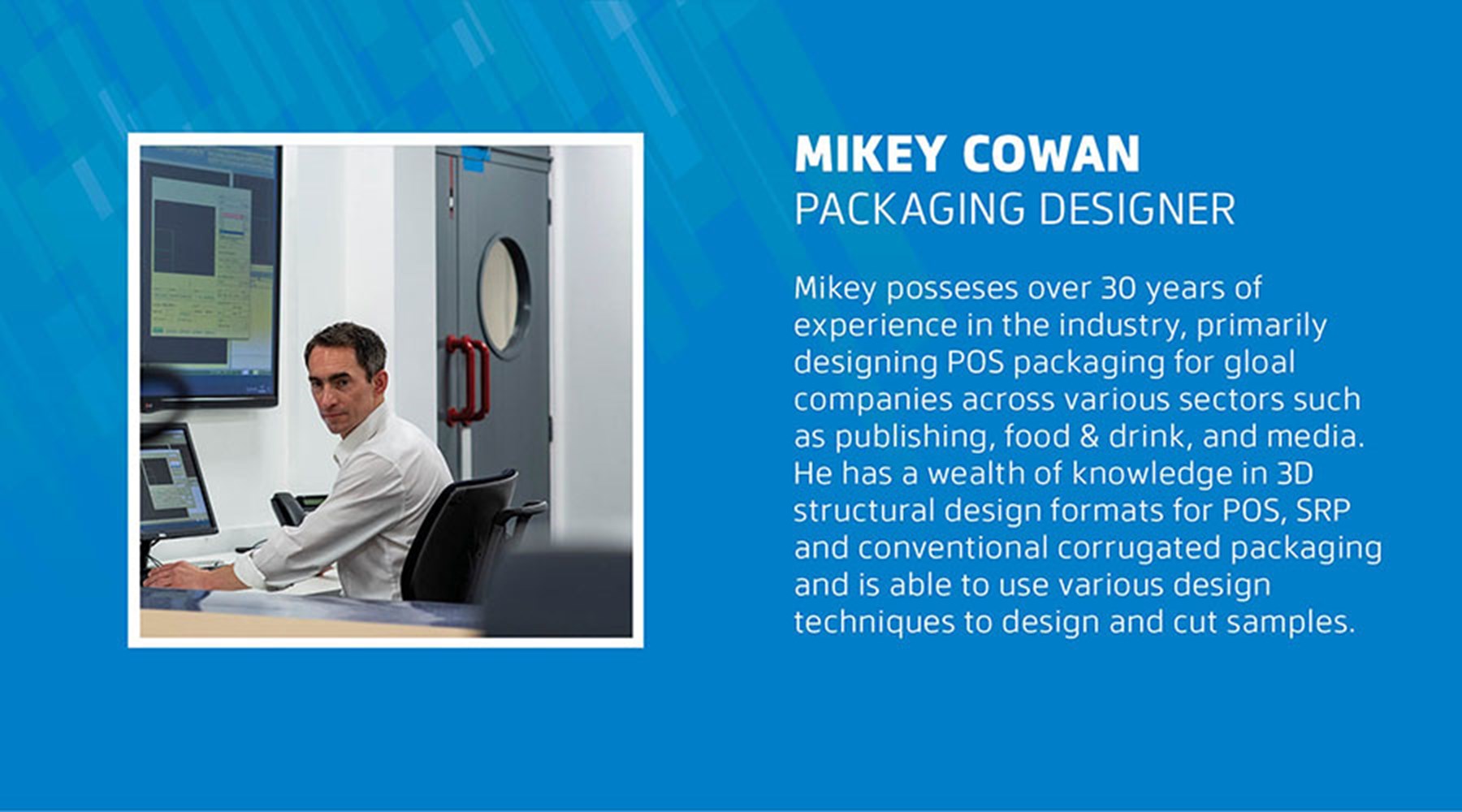 MIKEY COWAN
PACKAGING DESIGNER

Mikey posseses over 30 years of experience in the industry, primarily designing POS packaging for gloal companies across various sectors such as publishing, food & drink, and media. He has a wealth of knowledge in 3D structural design formats for POS, SRP and conventional corrugated packaging and is able to use various design techniques to design and cut samples.